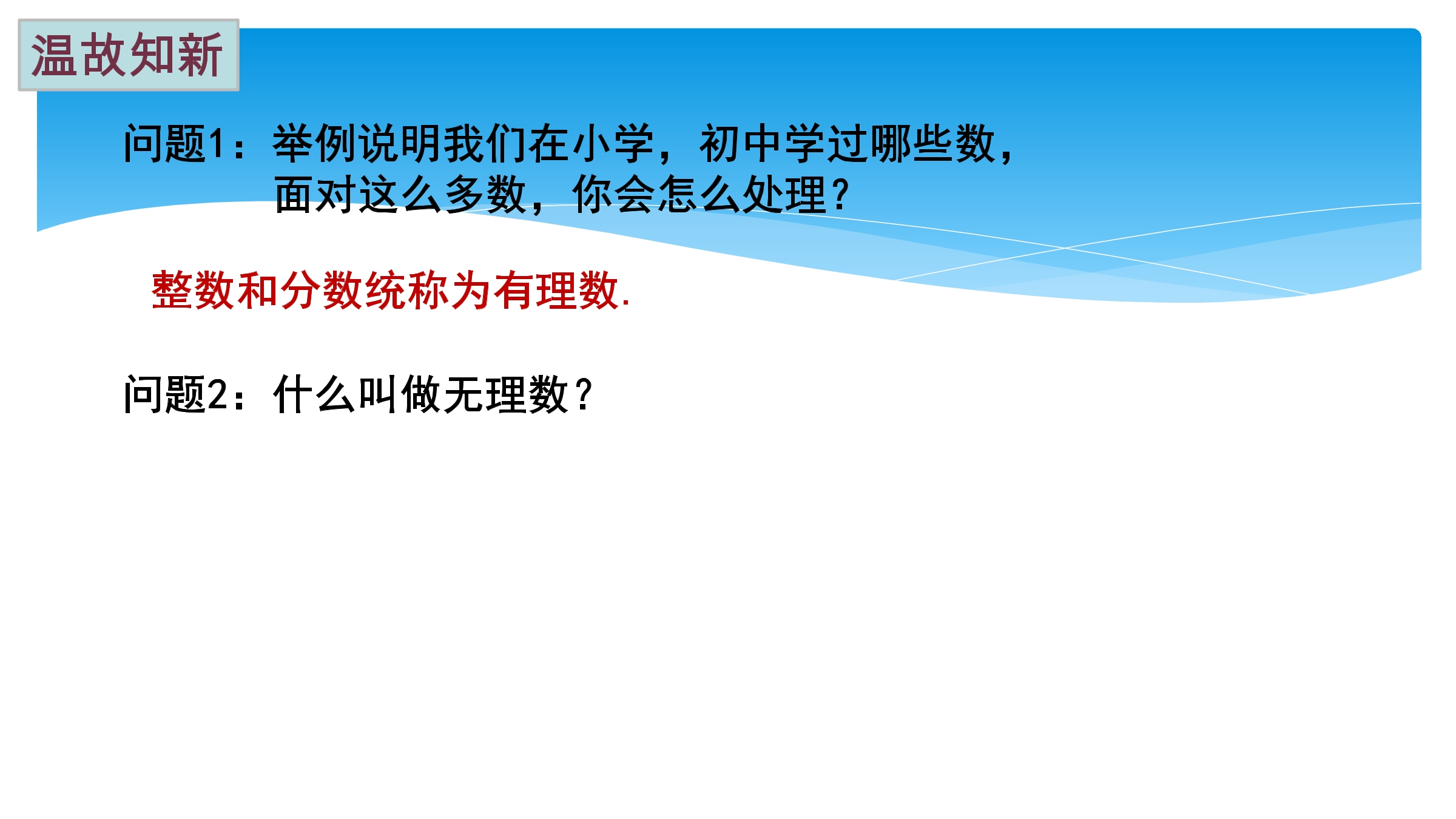 温故知新

问题1：举例说明我们在小学，初中学过哪些数，面对这么多数，你会怎么处理？

整数和分数统称为有理数.

问题2：什么叫做无理数？